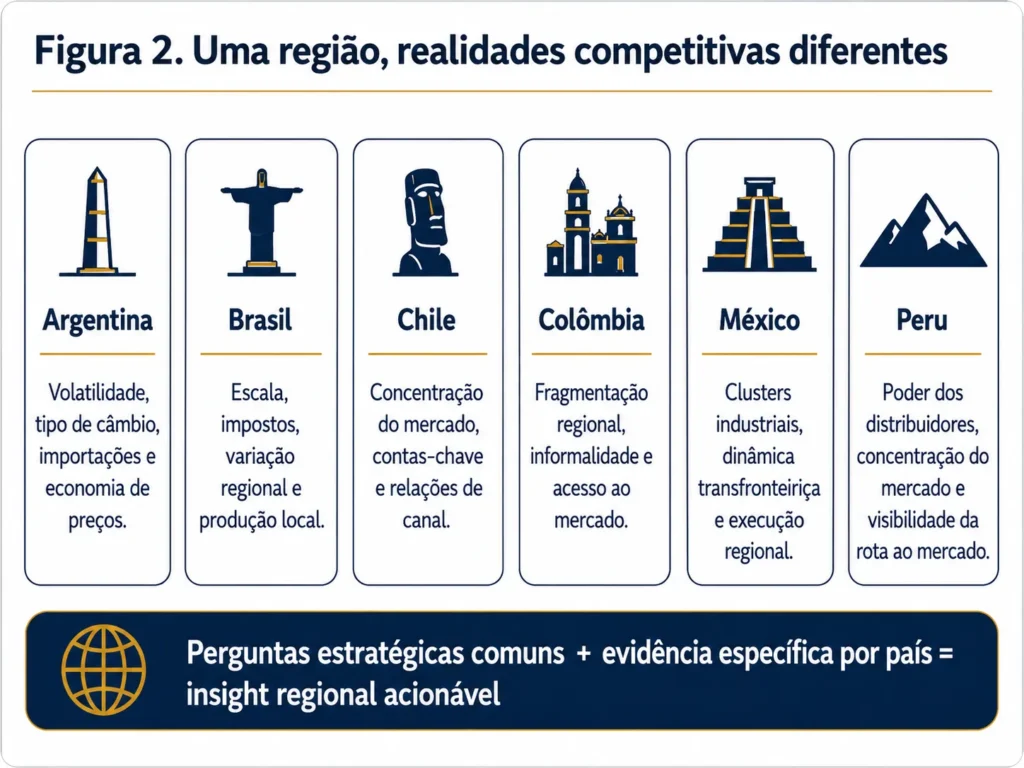 Figura 2. Uma região, realidades competitivas diferentes

Argentina

Volatilidade, tipo de câmbio, importações e economia de preços.

Brasil

Escala, impostos, variação regional e produção local.

Chile

Concentração do mercado, contas-chave e relações de canal.

Colômbia

Fragmentação regional, informalidade e acesso ao mercado.

México

Clusters industriais, dinâmica transfronteiriça e execução regional.

Peru

Poder dos distribuidores, concentração do mercado e visibilidade da rota ao mercado.

Perguntas estratégicas comuns + evidência específica por país = insight regional acionável